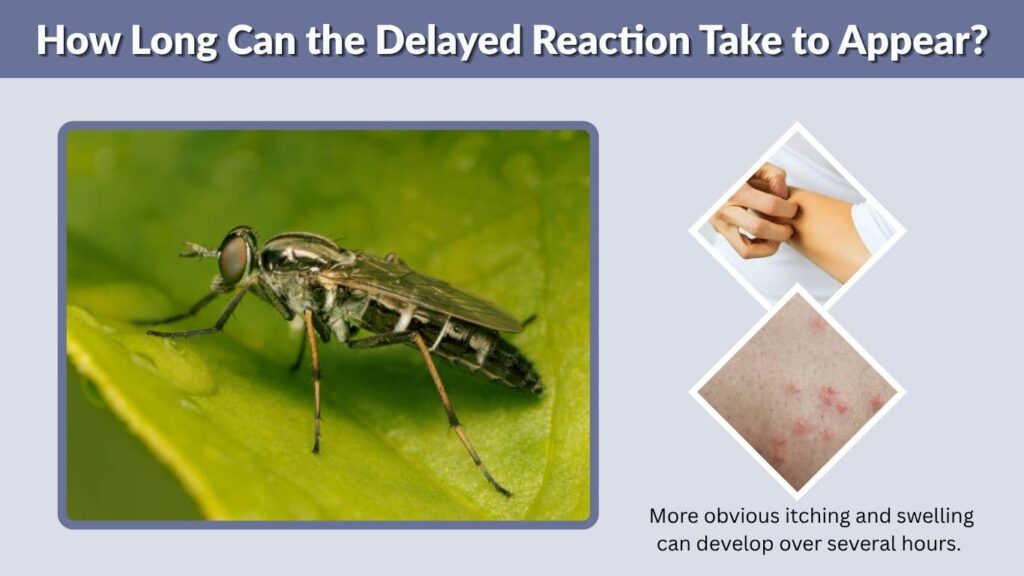 How Long Can the Delayed Reaction Take to Appear?

More obvious itching and swelling can develop over several hours.